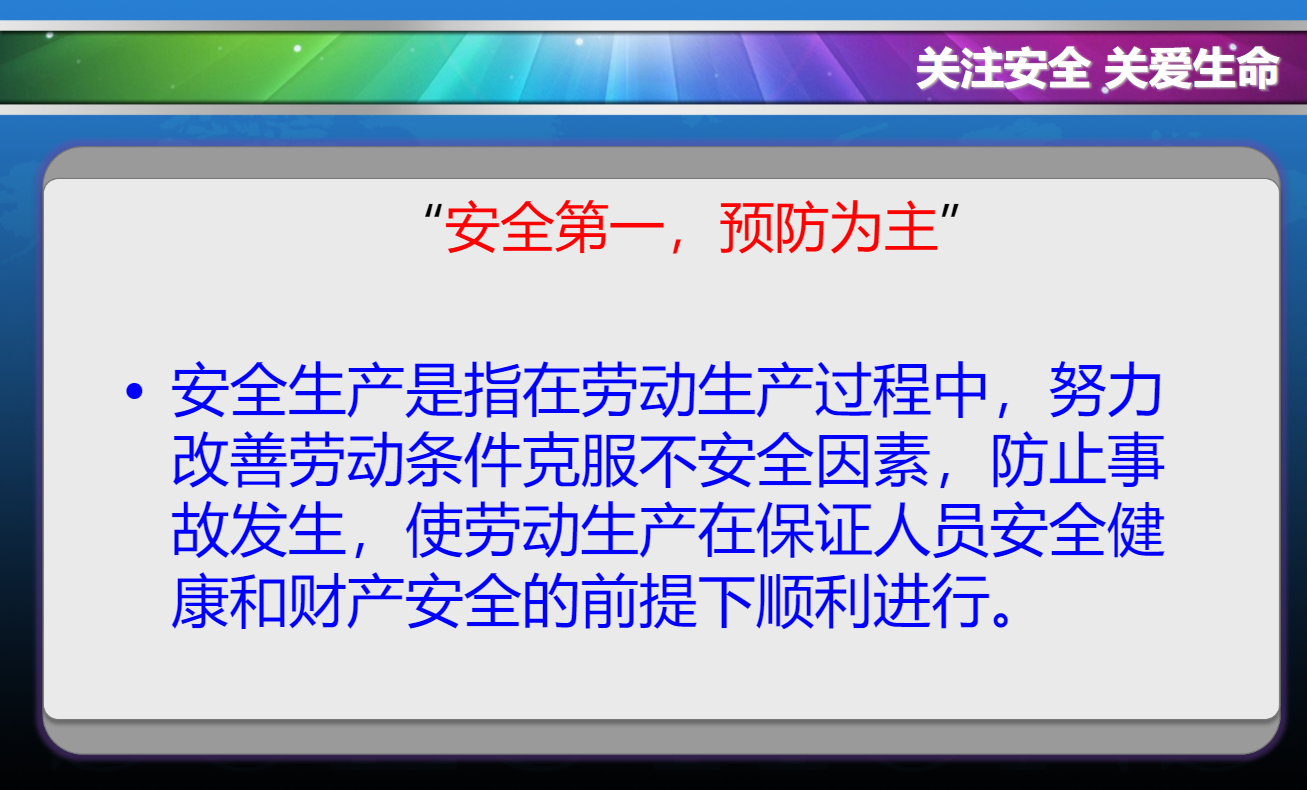 关注安全 关爱生命

“安全第一，预防为主”

• 安全生产是指在劳动生产过程中，努力改善劳动条件克服不安全因素，防止事故发生，使劳动生产在保证人员安全健康和财产安全的前提下顺利进行。